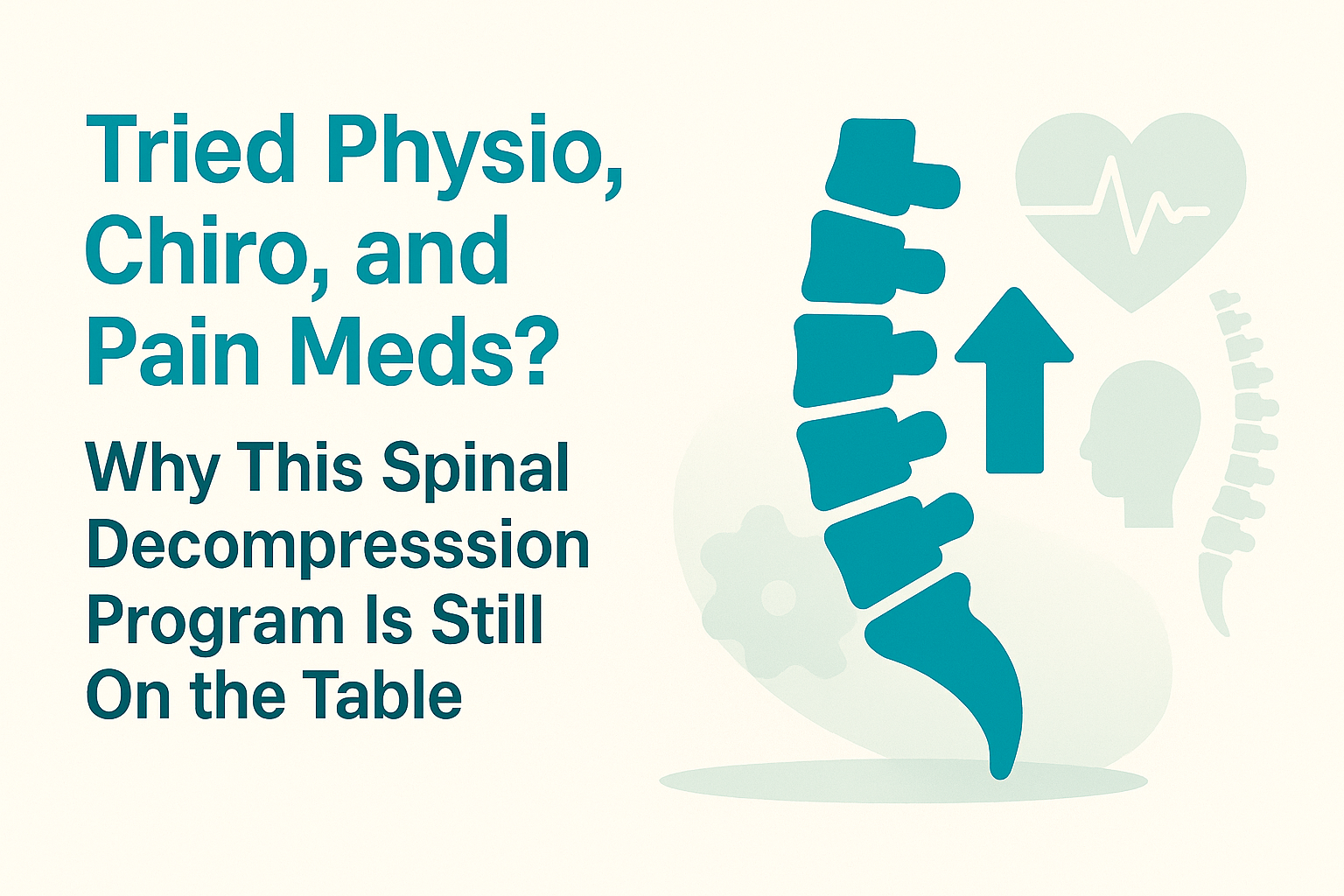 Tried Physio, Chiro, and Pain Meds?

Why This Spinal Decompresssion Program Is Still On the Table